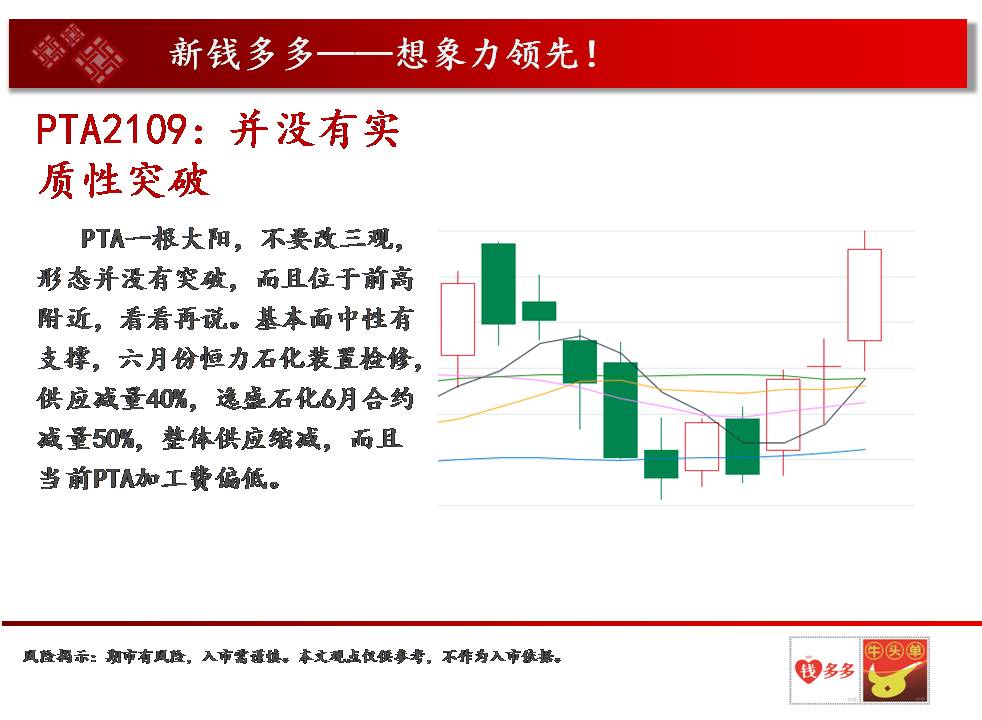 新钱多多——想象力领先！

PTA2109：并没有实质性突破

PTA一根大阳，不要改三观，形态并没有突破，而且位于前高附近，看看再说。基本面中性有支撑，六月份恒力石化装置检修，供应减量40%，逸盛石化6月合约减量50%，整体供应缩减，而且当前PTA加工费偏低。

风险揭示：期市有风险，入市需谨慎。本文观点仅供参考，不作为入市依据。

钱多多

牛头单